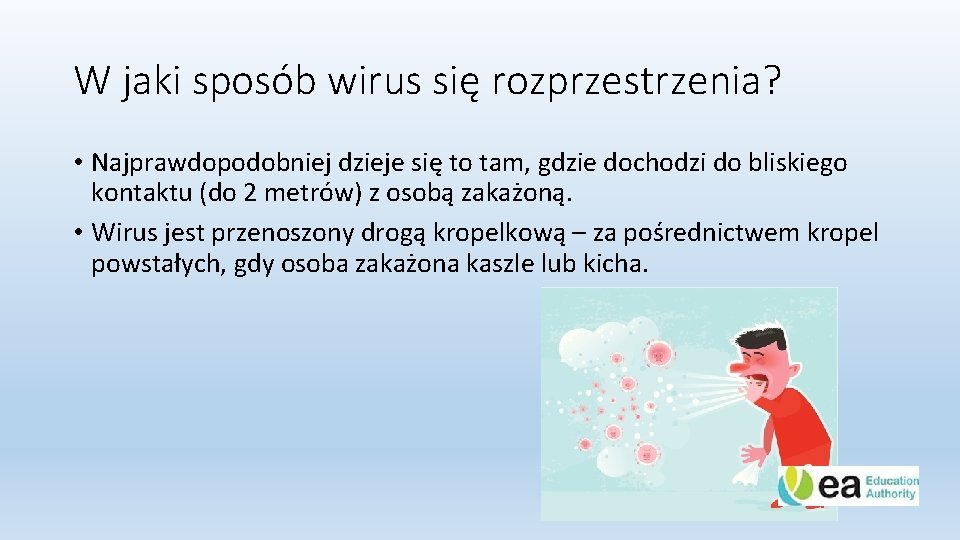 W jaki sposób wirus się rozprzestrzenia?

• Najprawdopodobniej dzieje się to tam, gdzie dochodzi do bliskiego kontaktu (do 2 metrów) z osobą zakażoną.
• Wirus jest przenoszony drogą kropelkową – za pośrednictwem kropel powstałych, gdy osoba zakażona kaszle lub kicha.

ea Education Authority